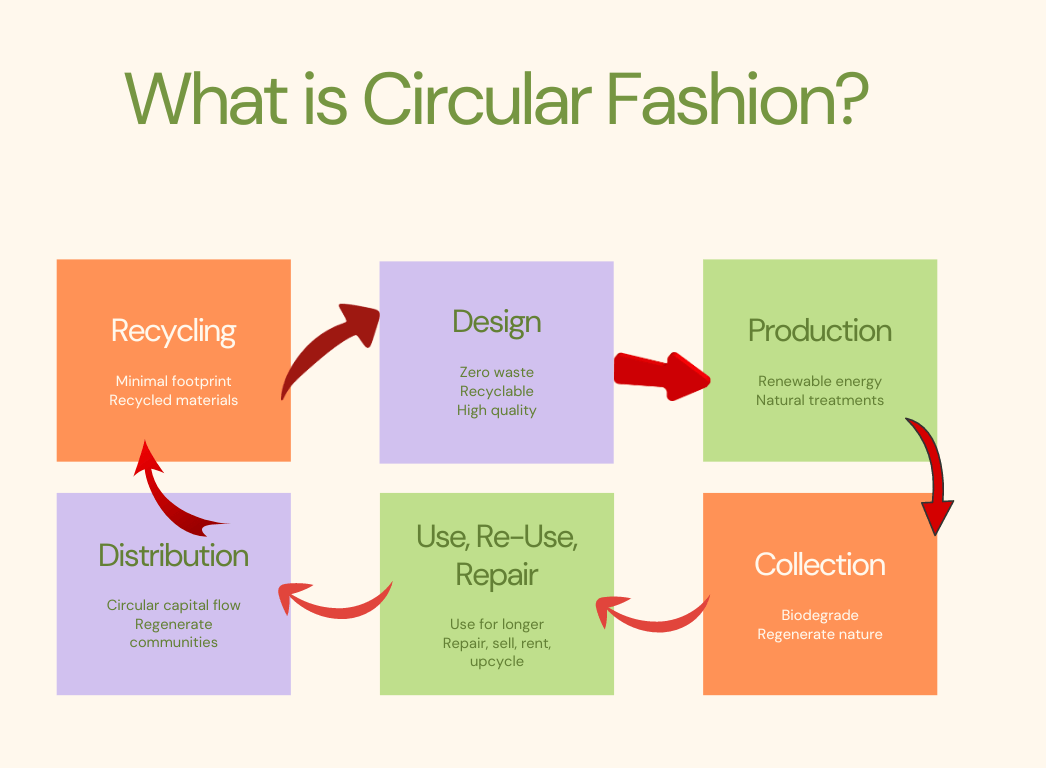 What is Circular Fashion?

Recycling

Minimal footprint
Recycled materials

Design

Zero waste
Recyclable
High quality

Production

Renewable energy
Natural treatments

Distribution

Circular capital flow
Regenerate communities

Use, Re-Use, Repair

Use for longer
Repair, sell, rent, upcycle

Collection

Biodegrade
Regenerate nature